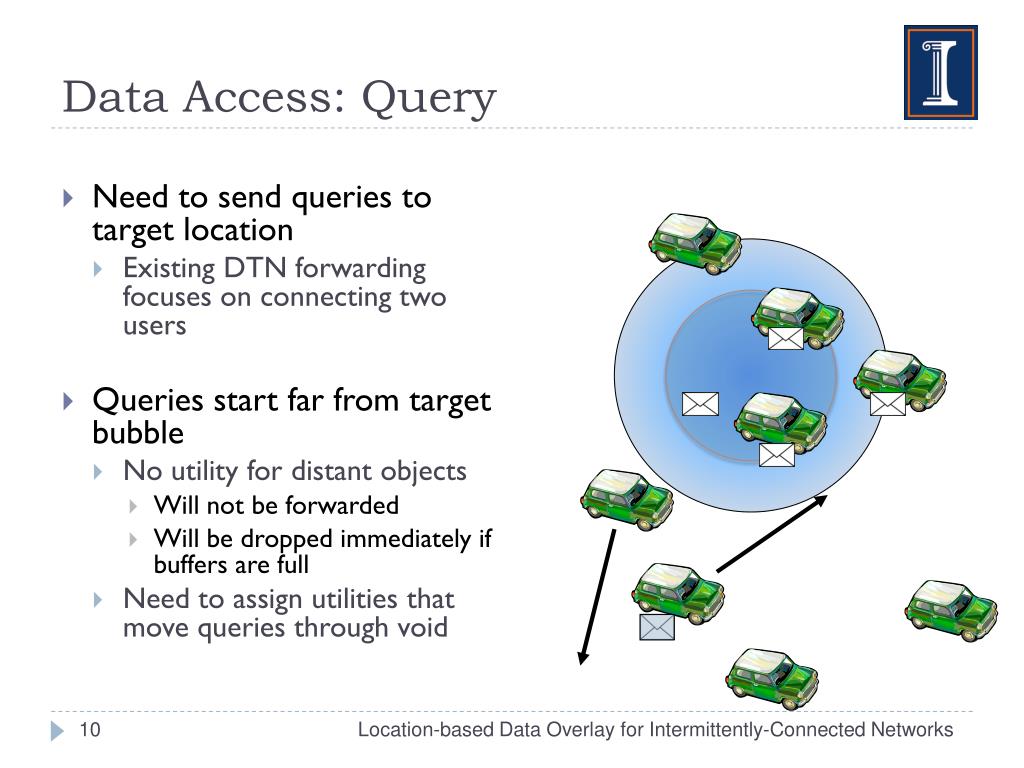 Data Access: Query

Need to send queries to target location

Existing DTN forwarding focuses on connecting two users

Queries start far from target bubble

No utility for distant objects

Will not be forwarded

Will be dropped immediately if buffers are full

Need to assign utilities that move queries through void

10

Location-based Data Overlay for Intermittently-Connected Networks